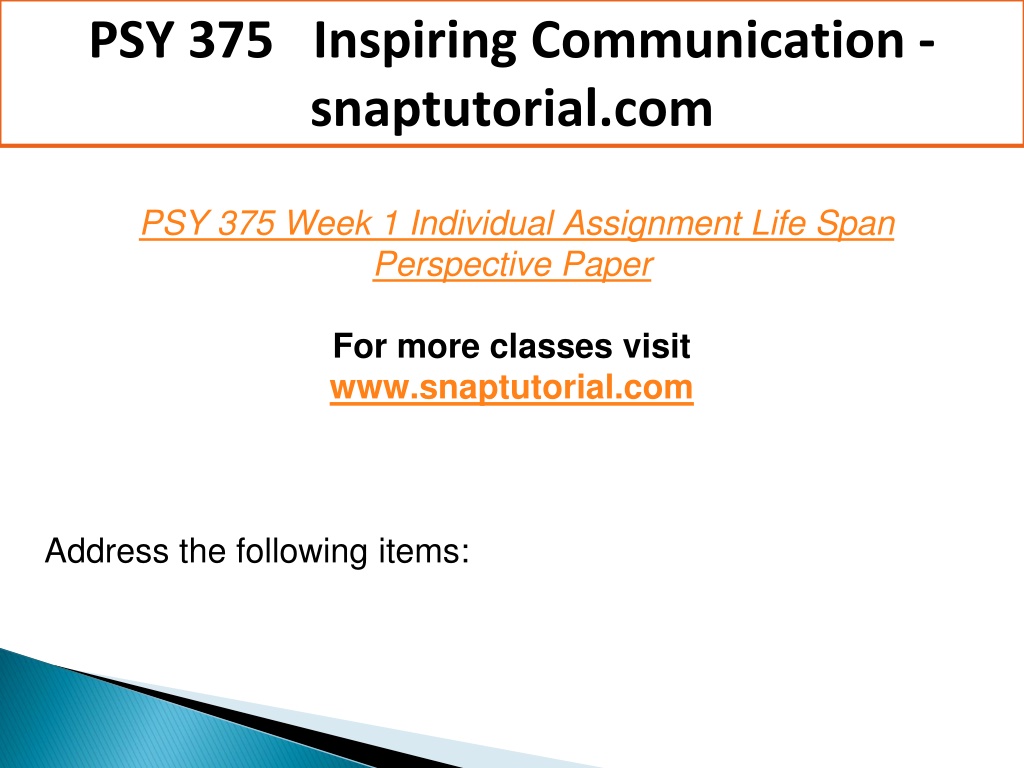 PSY 375 Inspiring Communication - snaptutorial.com

PSY 375 Week 1 Individual Assignment Life Span Perspective Paper

For more classes visit
www.snaptutorial.com

Address the following items: